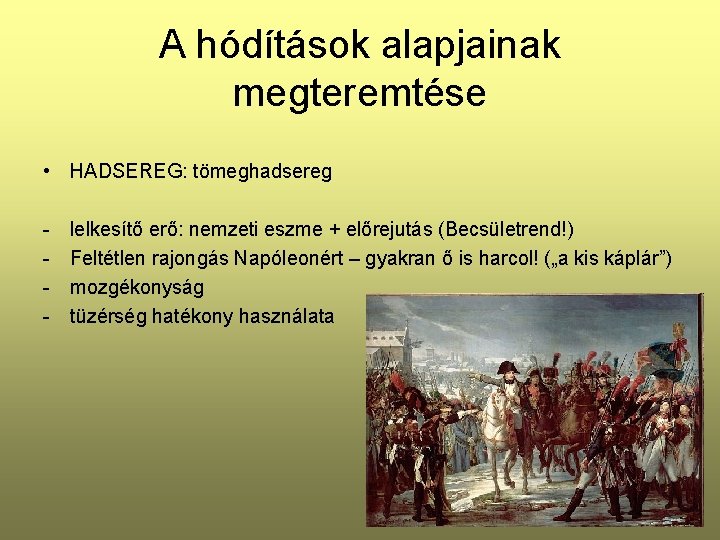 A hódítások alapjainak megteremtése

• HADSEREG: tömeghadsereg

- lelkesítő erő: nemzeti eszme + előrejutás (Becsületrend!)
- Feltétlen rajongás Napóleonért – gyakran ő is harcol! („a kis káplár”)
- mozgékonyság
- tüzérség hatékony használata